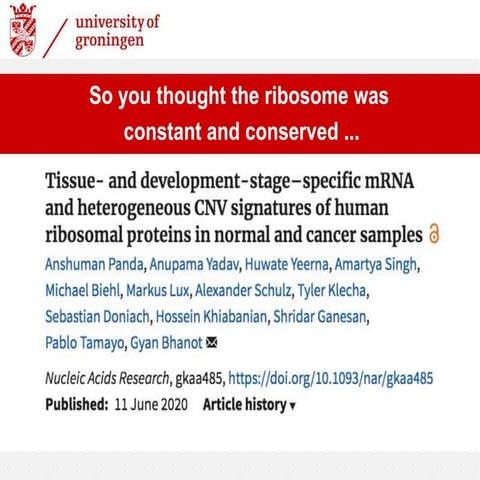 university of
groningen

So you thought the ribosome was constant and conserved ...

Tissue- and development-stage–specific mRNA and heterogeneous CNV signatures of human ribosomal proteins in normal and cancer samples

Anshuman Panda, Anupama Yadav, Huwate Yeerna, Amartya Singh, Michael Biehl, Markus Lux, Alexander Schulz, Tyler Klecha, Sebastian Doniach, Hossein Khiabanian, Shridar Ganesan, Pablo Tamayo, Gyan Bhanot

Nucleic Acids Research, gkaa485, https://doi.org/10.1093/nar/gkaa485

Published: 11 June 2020 Article history ▾